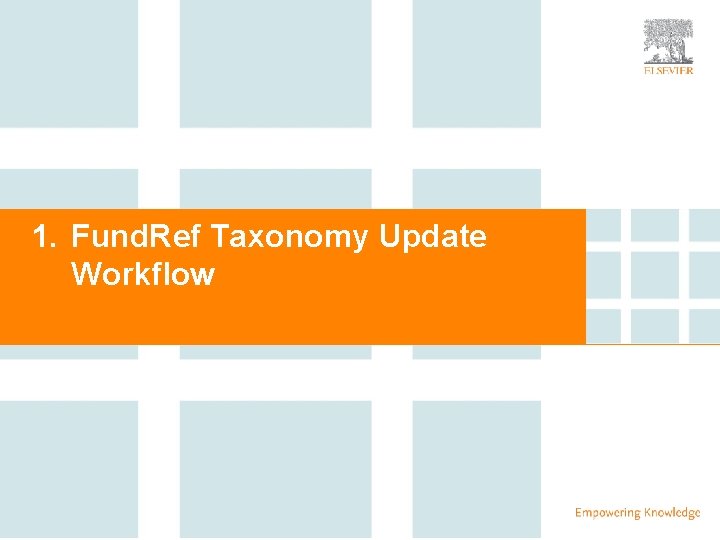 ELSEVIER

1. FundRef Taxonomy Update Workflow

Empowering Knowledge